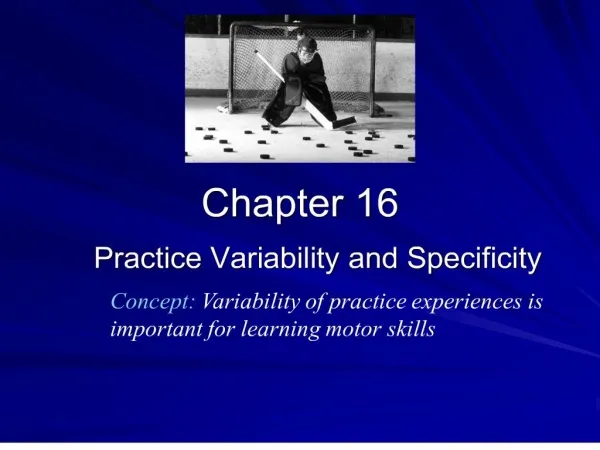 Chapter 16

Practice Variability and Specificity

Concept: Variability of practice experiences is important for learning motor skills